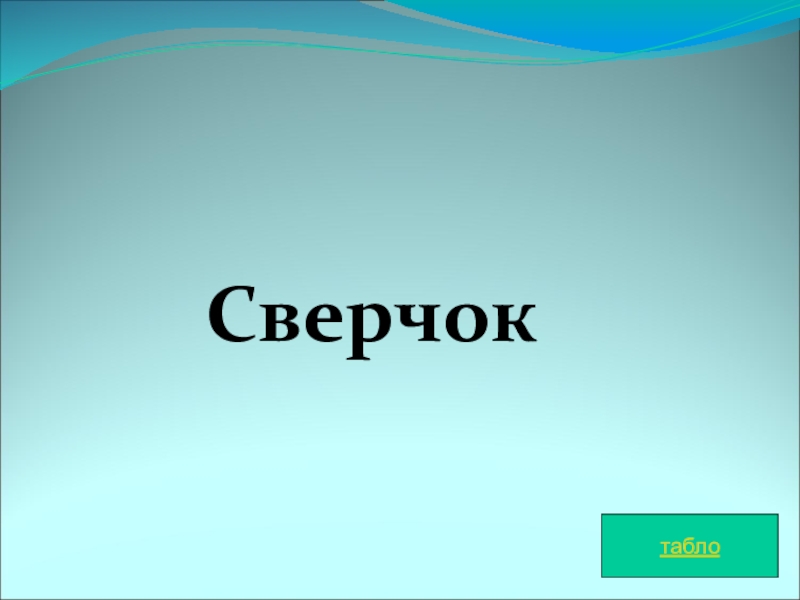 Сверчок

табло